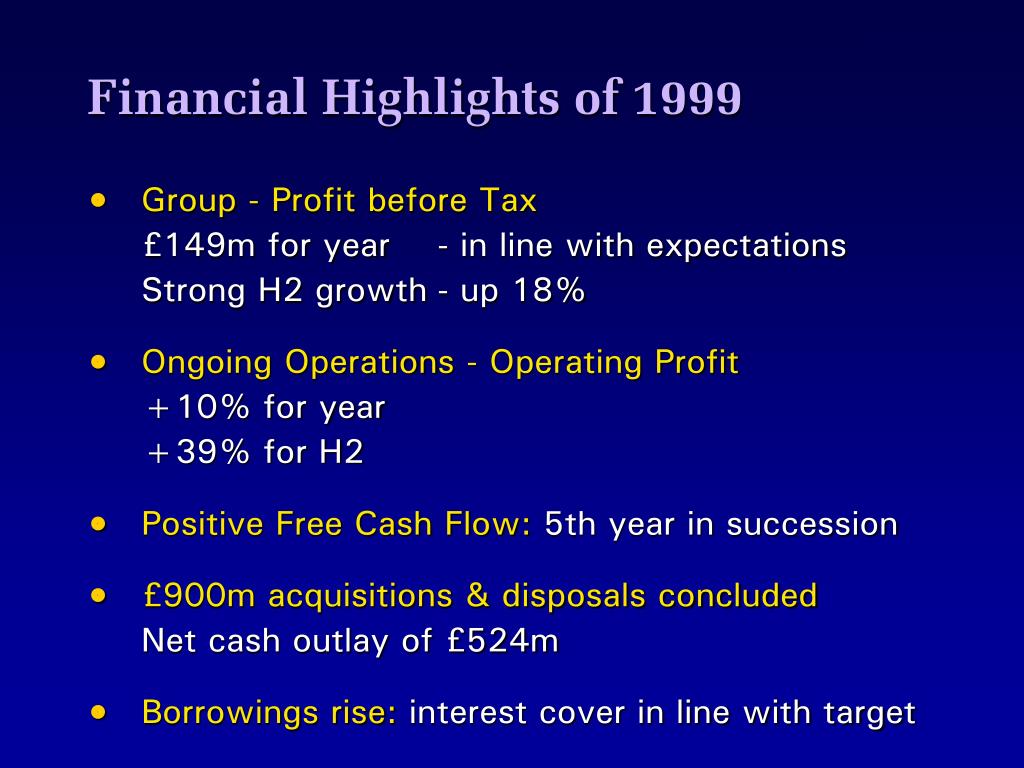 Financial Highlights of 1999

• Group - Profit before Tax
£149m for year - in line with expectations
Strong H2 growth - up 18%

• Ongoing Operations - Operating Profit
+10% for year
+39% for H2

• Positive Free Cash Flow: 5th year in succession

• £900m acquisitions & disposals concluded
Net cash outlay of £524m

• Borrowings rise: interest cover in line with target